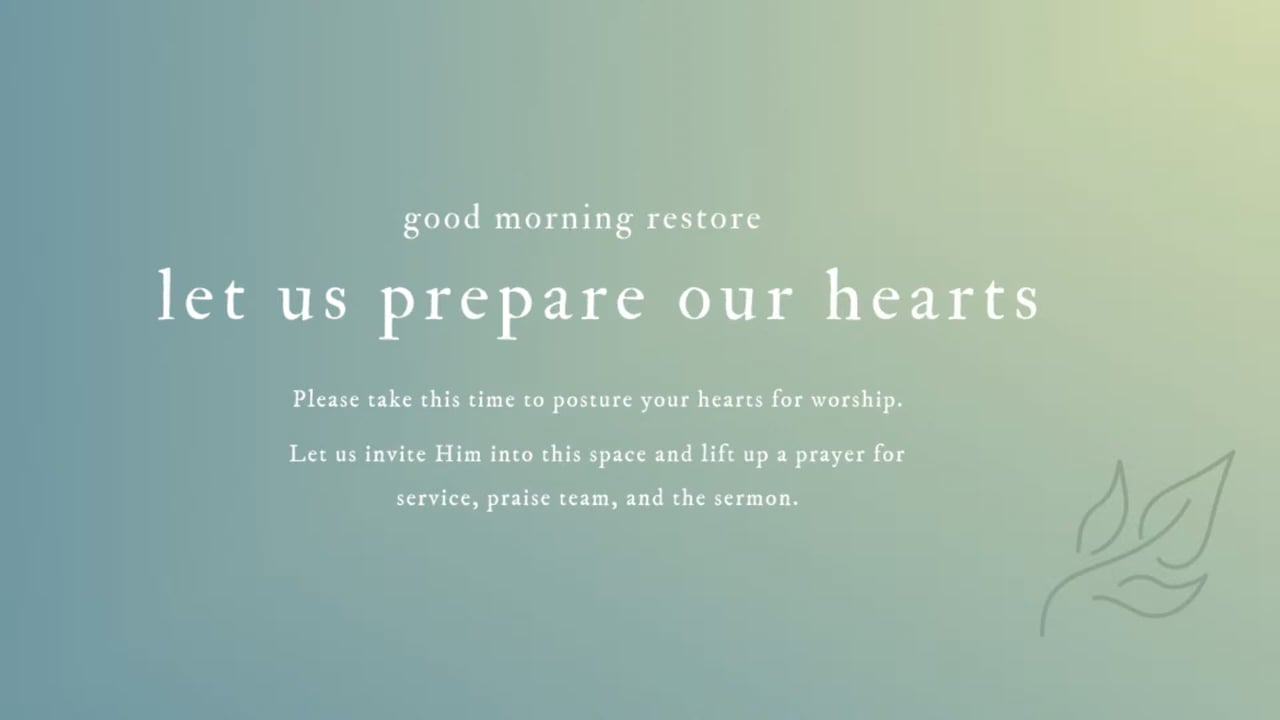 good morning restore

let us prepare our hearts

Please take this time to posture your hearts for worship.

Let us invite Him into this space and lift up a prayer for service, praise team, and the sermon.